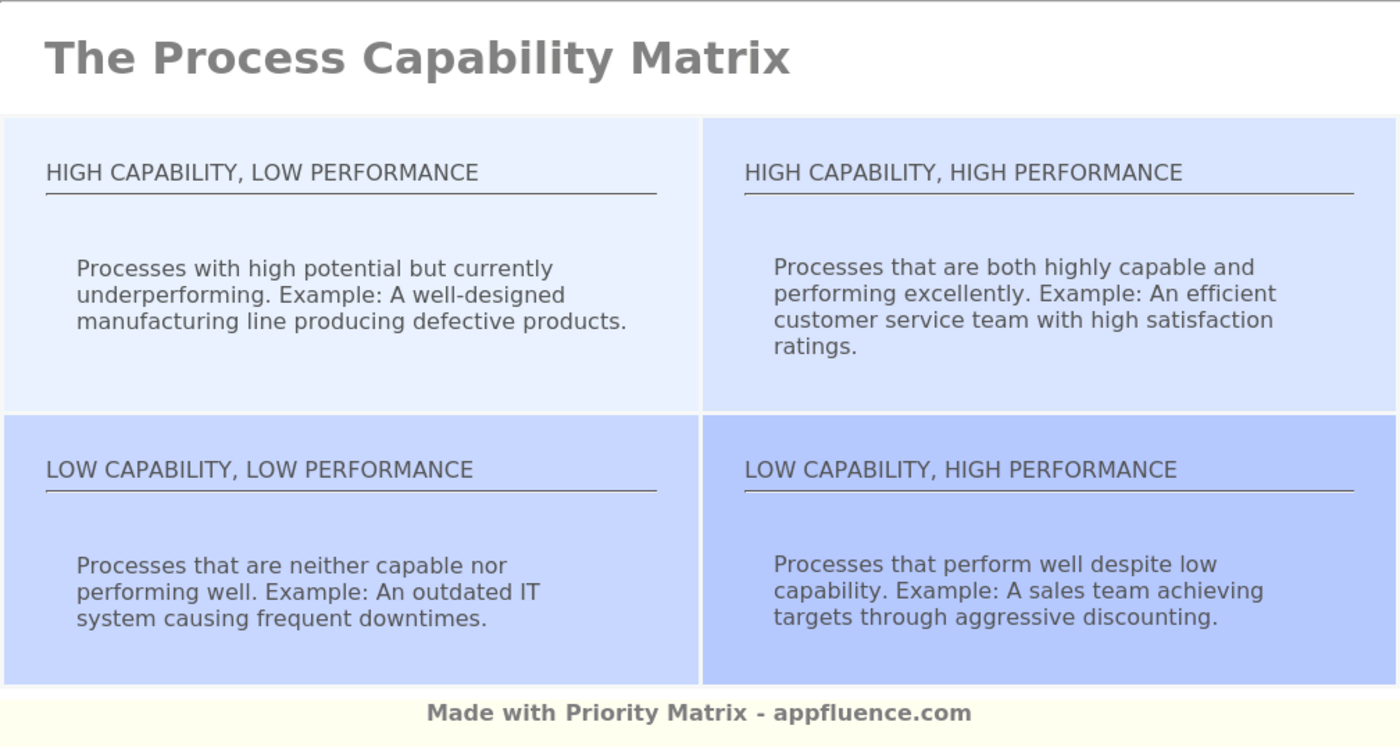 The Process Capability Matrix

HIGH CAPABILITY, LOW PERFORMANCE

Processes with high potential but currently underperforming. Example: A well-designed manufacturing line producing defective products.

HIGH CAPABILITY, HIGH PERFORMANCE

Processes that are both highly capable and performing excellently. Example: An efficient customer service team with high satisfaction ratings.

LOW CAPABILITY, LOW PERFORMANCE

Processes that are neither capable nor performing well. Example: An outdated IT system causing frequent downtimes.

LOW CAPABILITY, HIGH PERFORMANCE

Processes that perform well despite low capability. Example: A sales team achieving targets through aggressive discounting.

Made with Priority Matrix - appfluence.com